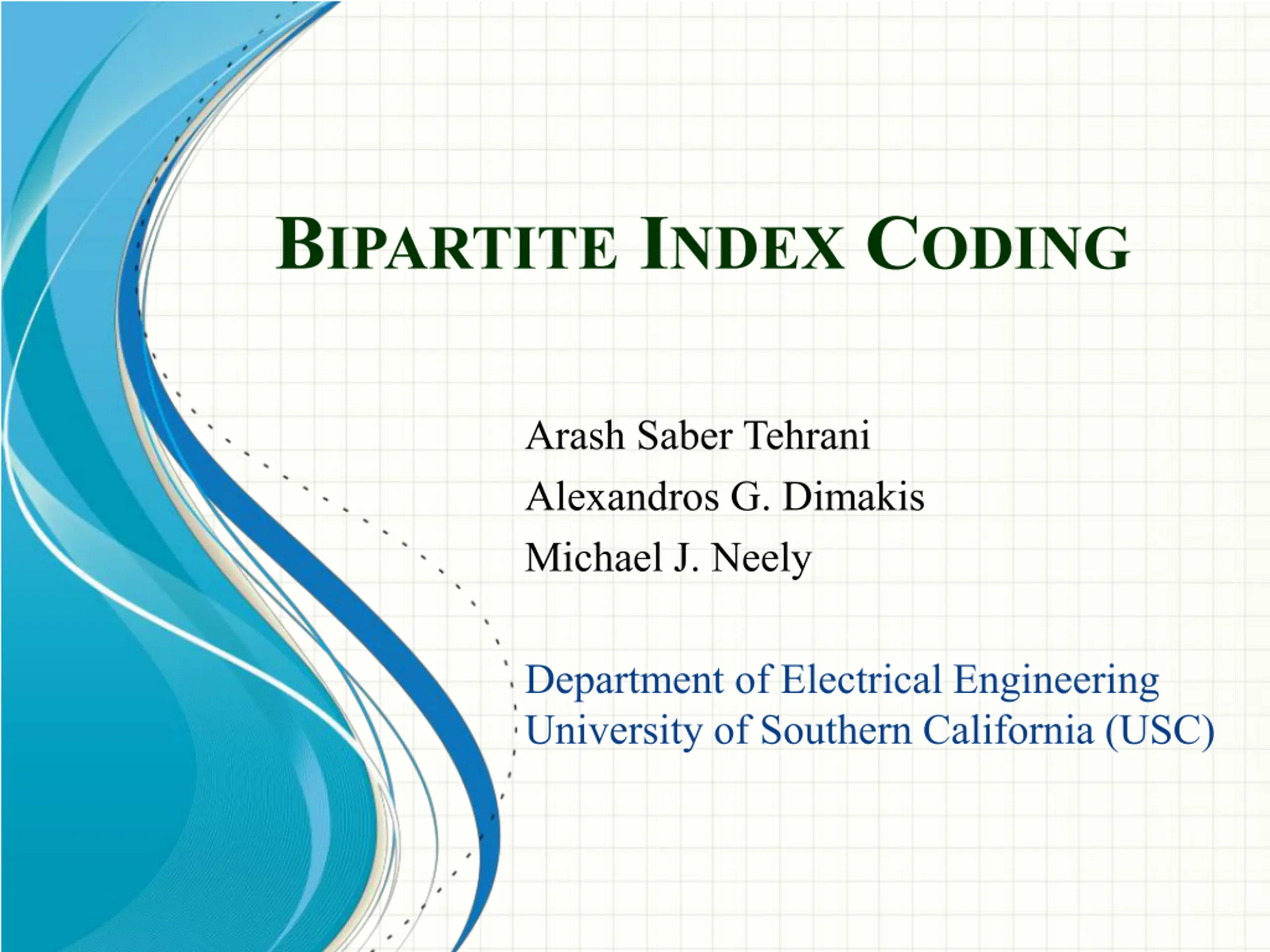 BIPARTITE INDEX CODING

Arash Saber Tehrani
Alexandros G. Dimakis
Michael J. Neely

Department of Electrical Engineering
University of Southern California (USC)